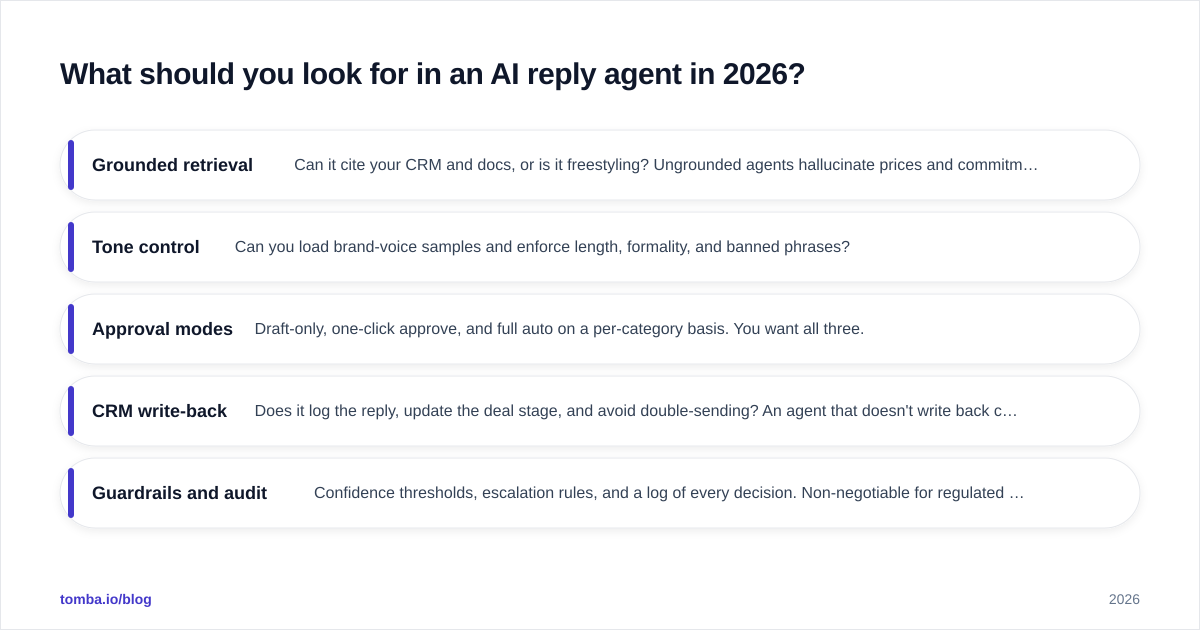 What should you look for in an AI reply agent in 2026?

Grounded retrieval Can it cite your CRM and docs, or is it freestyling? Ungrounded agents hallucinate prices and commitm…

Tone control Can you load brand-voice samples and enforce length, formality, and banned phrases?

Approval modes Draft-only, one-click approve, and full auto on a per-category basis. You want all three.

CRM write-back Does it log the reply, update the deal stage, and avoid double-sending? An agent that doesn't write back c…

Guardrails and audit Confidence thresholds, escalation rules, and a log of every decision. Non-negotiable for regulated …

tomba.io/blog

2026